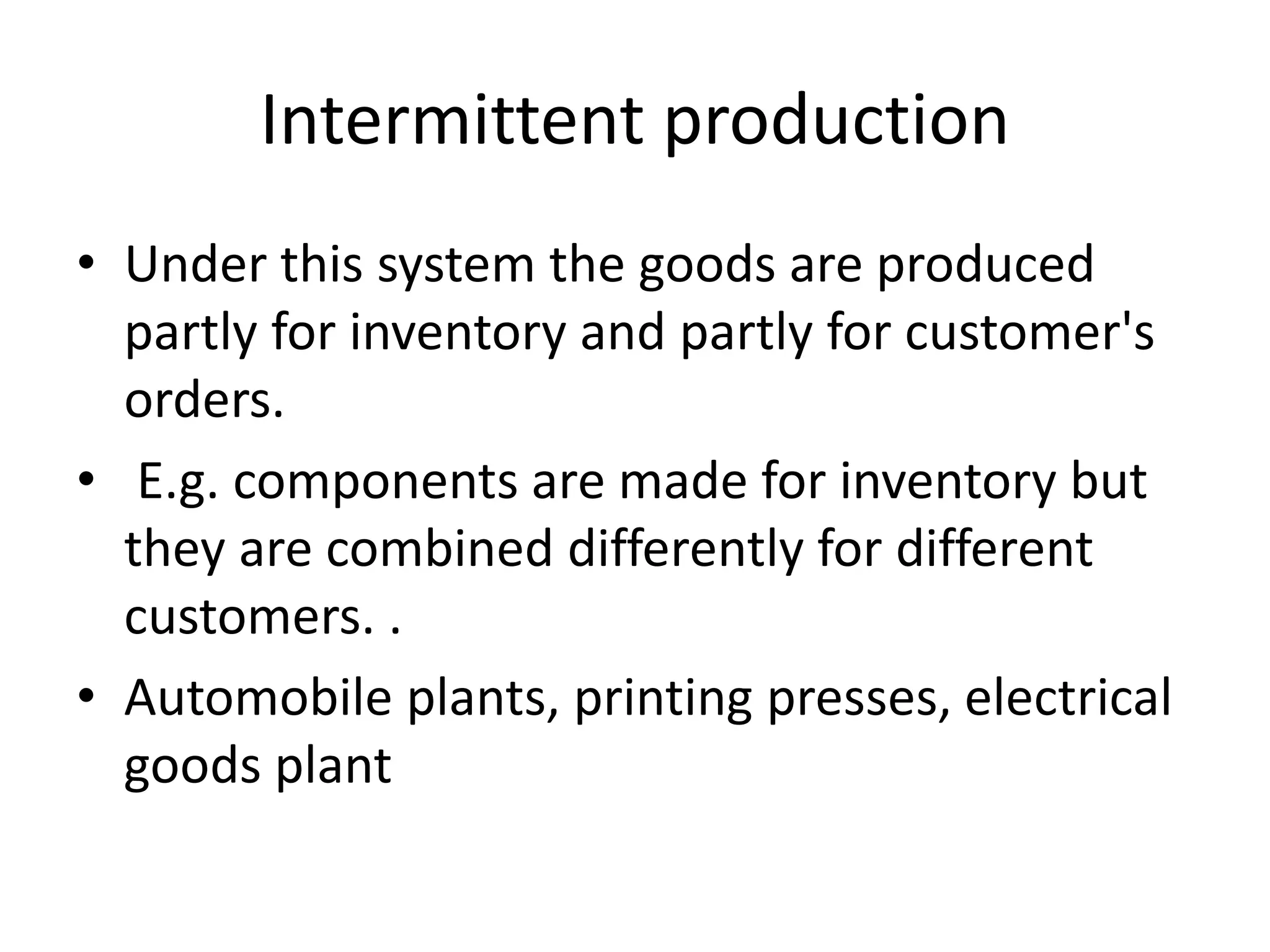 Intermittent production

• Under this system the goods are produced partly for inventory and partly for customer's orders.

• E.g. components are made for inventory but they are combined differently for different customers. .

• Automobile plants, printing presses, electrical goods plant